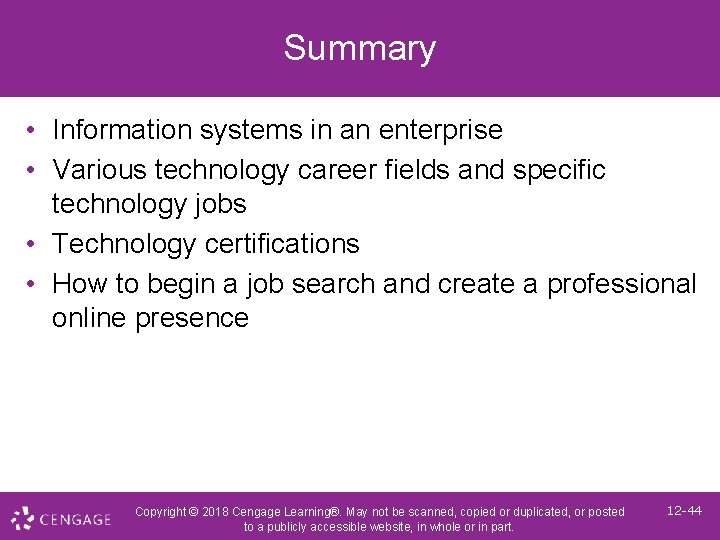 Summary

• Information systems in an enterprise
• Various technology career fields and specific technology jobs
• Technology certifications
• How to begin a job search and create a professional online presence

CENGAGE

Copyright © 2018 Cengage Learning®. May not be scanned, copied or duplicated, or posted to a publicly accessible website, in whole or in part.

12-44